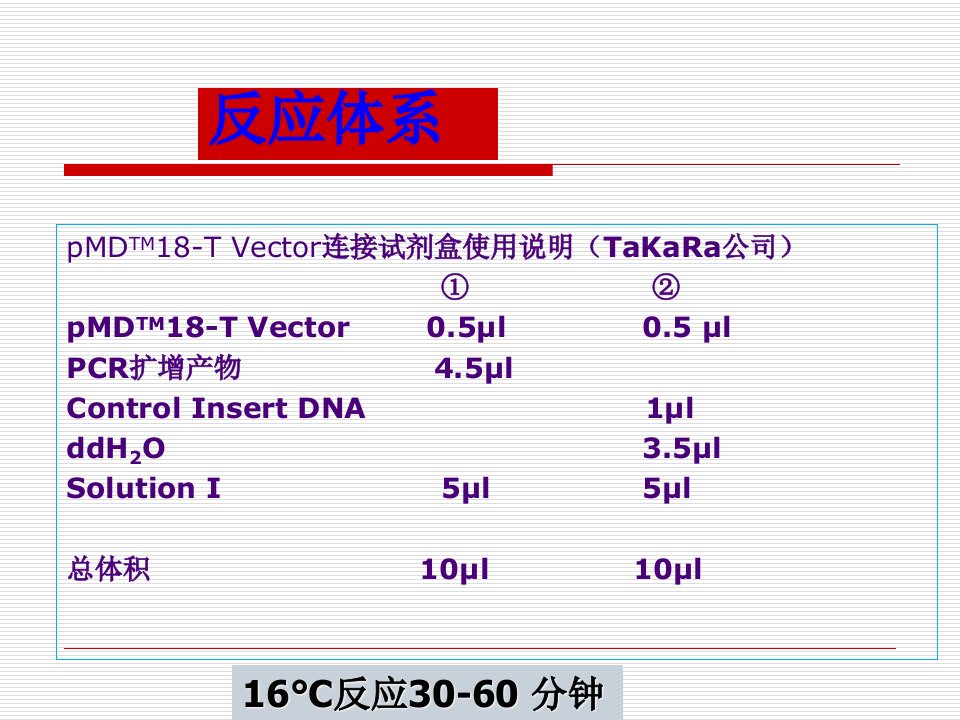 反应体系

pMD™18-T Vector连接试剂盒使用说明（TaKaRa公司）

| | ① | ② |
|---|---|---|
| pMD™18-T Vector | 0.5μl | 0.5 μl |
| PCR扩增产物 | 4.5μl | |
| Control Insert DNA | | 1μl |
| $ddH_2O$ | | 3.5μl |
| Solution I | 5μl | 5μl |
| 总体积 | 10μl | 10μl |

16°C反应30-60 分钟